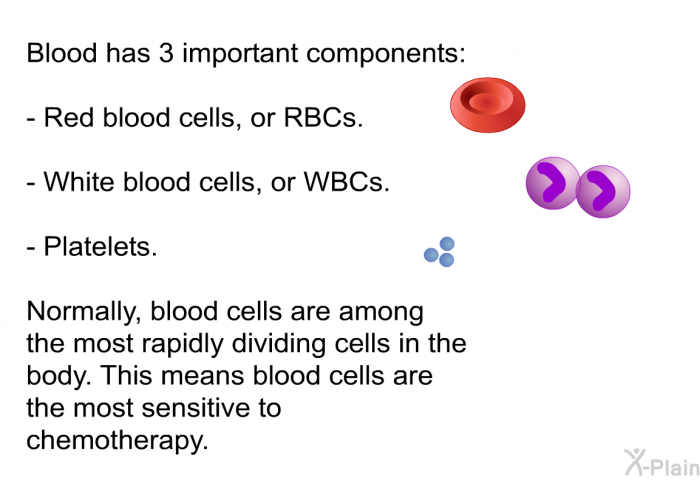 Blood has 3 important components:

- Red blood cells, or RBCs.

- White blood cells, or WBCs.

- Platelets.

Normally, blood cells are among the most rapidly dividing cells in the body. This means blood cells are the most sensitive to chemotherapy.

X-Plain